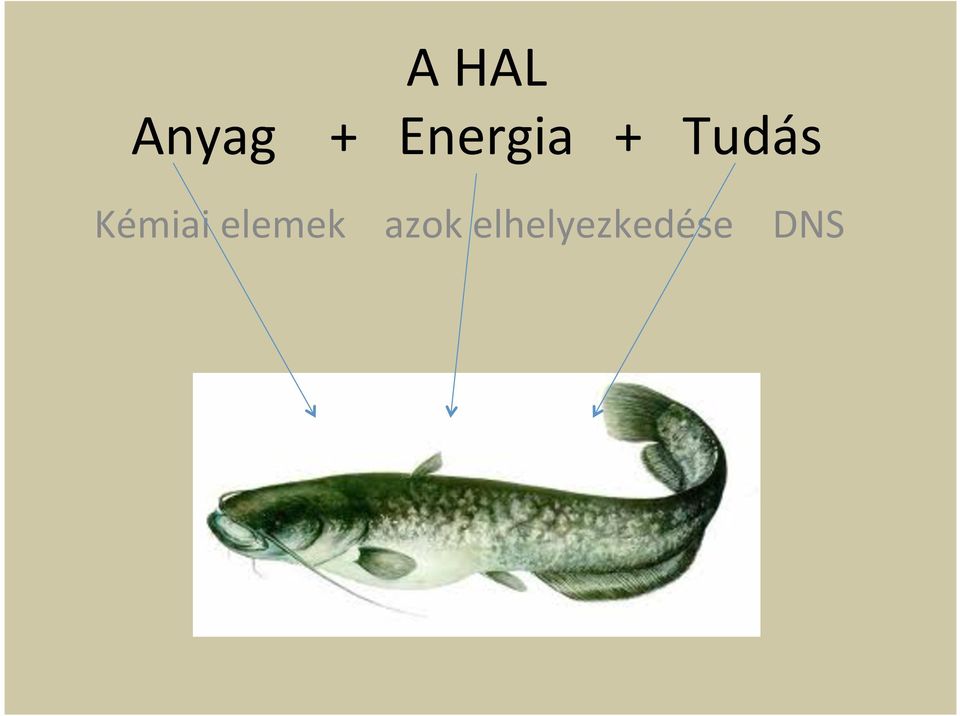 A HAL
Anyag + Energia + Tudás

Kémiai elemek azok elhelyezkedése DNS